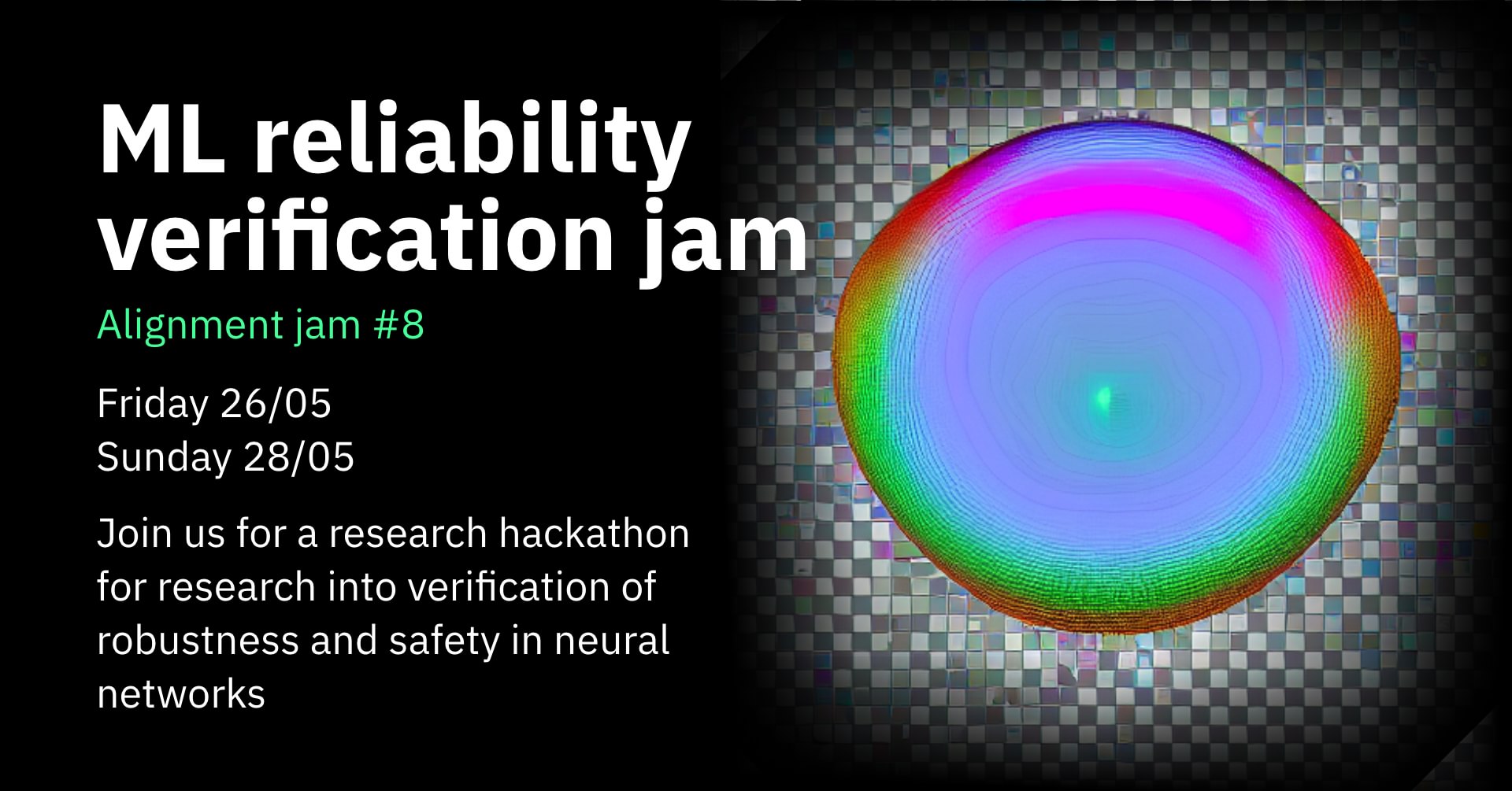 ML reliability verification jam

Alignment jam #8

Friday 26/05
Sunday 28/05

Join us for a research hackathon for research into verification of robustness and safety in neural networks